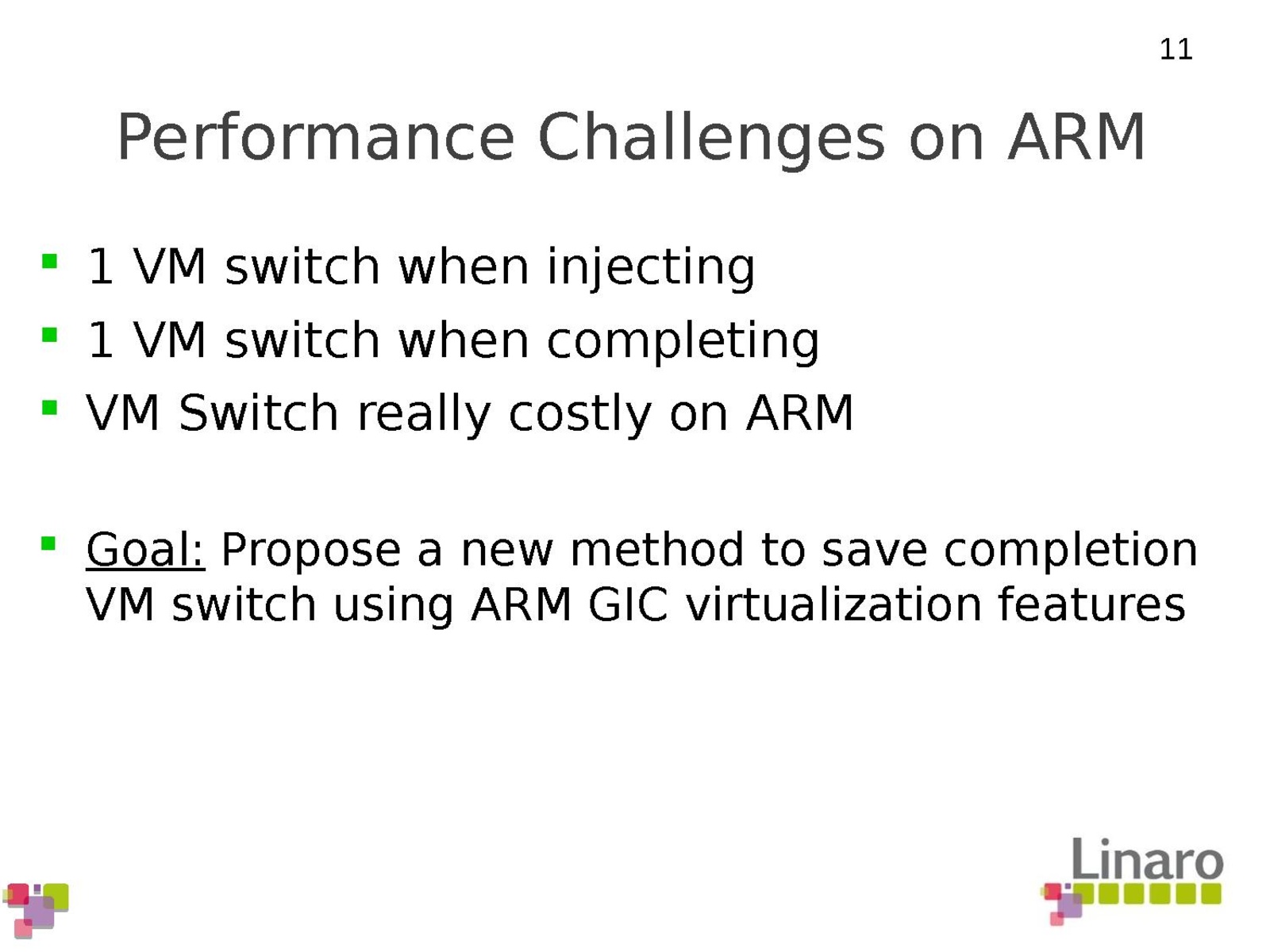 11

Performance Challenges on ARM

- 1 VM switch when injecting
- 1 VM switch when completing
- VM Switch really costly on ARM

- Goal: Propose a new method to save completion VM switch using ARM GIC virtualization features

Linaro